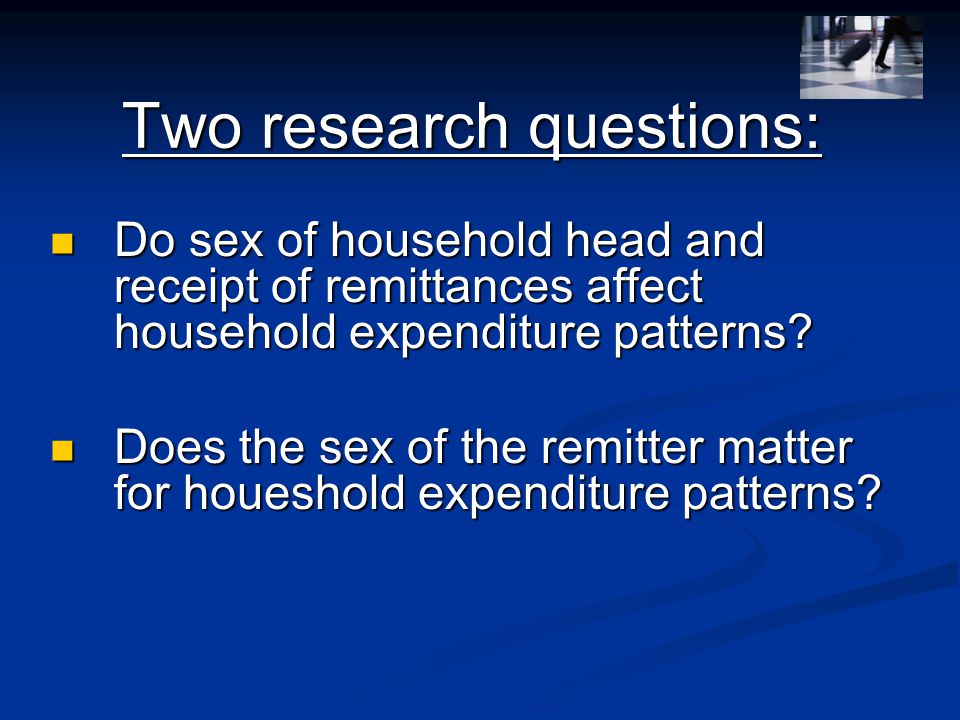 Two research questions:

Do sex of household head and receipt of remittances affect household expenditure patterns?

Does the sex of the remitter matter for houeshold expenditure patterns?